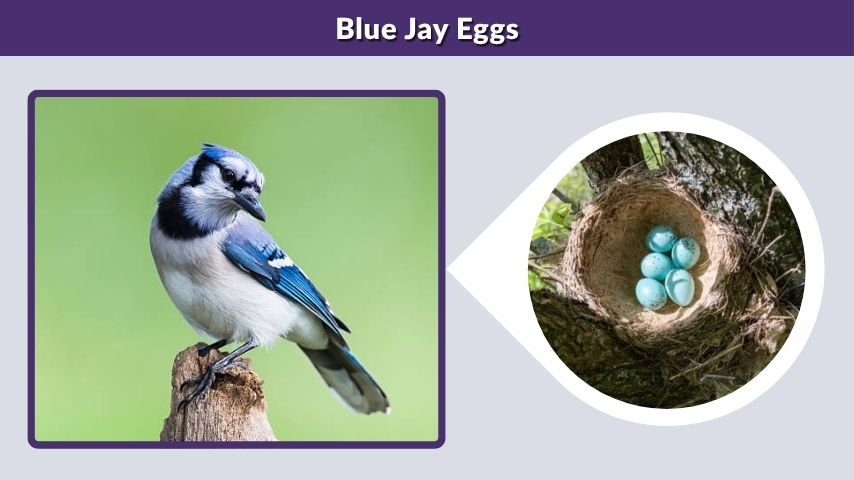 Blue Jay Eggs